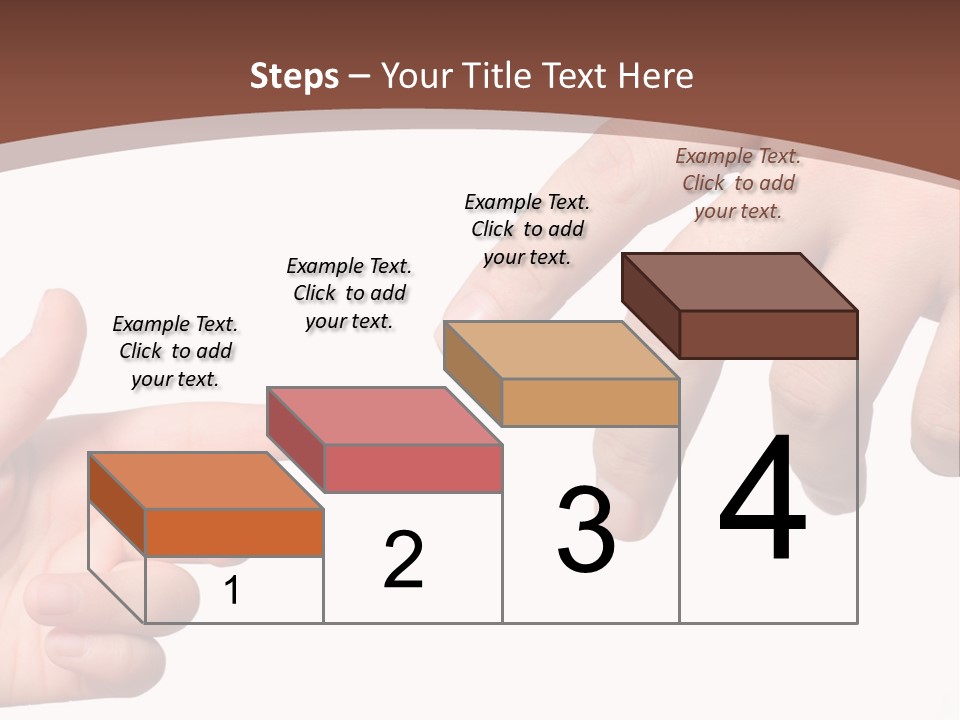 Steps – Your Title Text Here

Example Text. Click to add your text.

Example Text. Click to add your text.

Example Text. Click to add your text.

Example Text. Click to add your text.

1

2

3

4